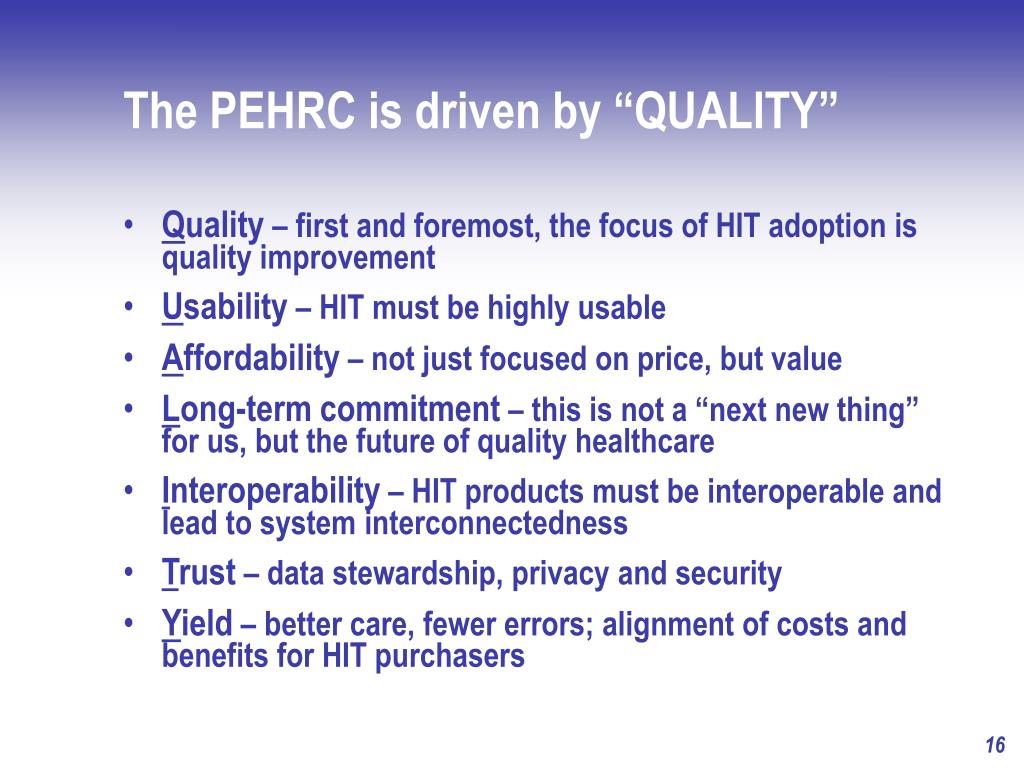 The PEHRC is driven by “QUALITY”

• Quality – first and foremost, the focus of HIT adoption is quality improvement
• Usability – HIT must be highly usable
• Affordability – not just focused on price, but value
• Long-term commitment – this is not a “next new thing” for us, but the future of quality healthcare
• Interoperability – HIT products must be interoperable and lead to system interconnectedness
• Trust – data stewardship, privacy and security
• Yield – better care, fewer errors; alignment of costs and benefits for HIT purchasers

16